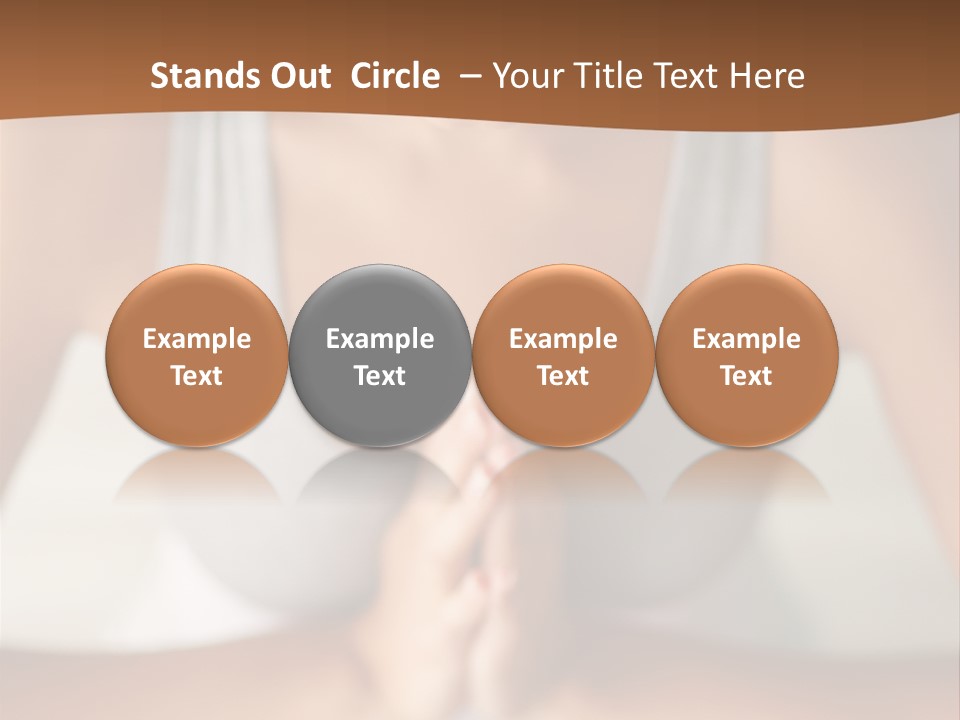 Stands Out Circle – Your Title Text Here

Example Text

Example Text

Example Text

Example Text